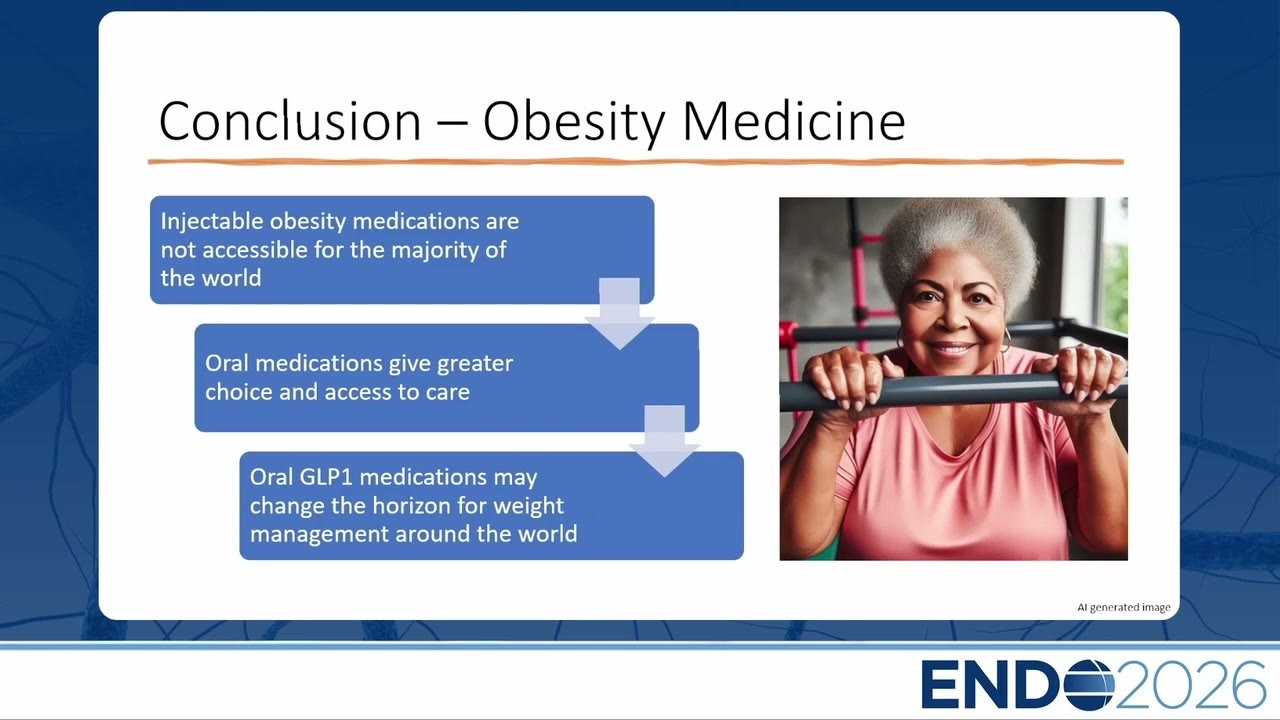 Conclusion – Obesity Medicine

Injectable obesity medications are not accessible for the majority of the world

Oral medications give greater choice and access to care

Oral GLP1 medications may change the horizon for weight management around the world

AI generated image

ENDO2026